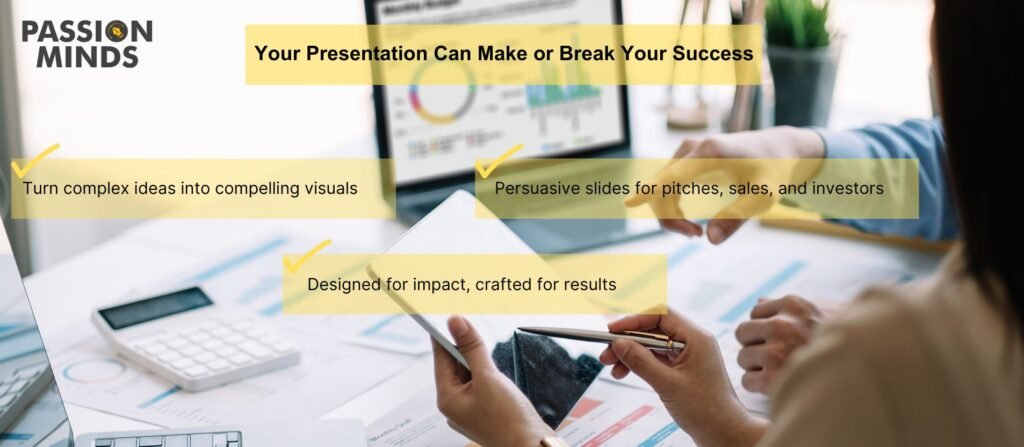 PASSION MINDS

Your Presentation Can Make or Break Your Success

Turn complex ideas into compelling visuals

Persuasive slides for pitches, sales, and investors

Designed for impact, crafted for results